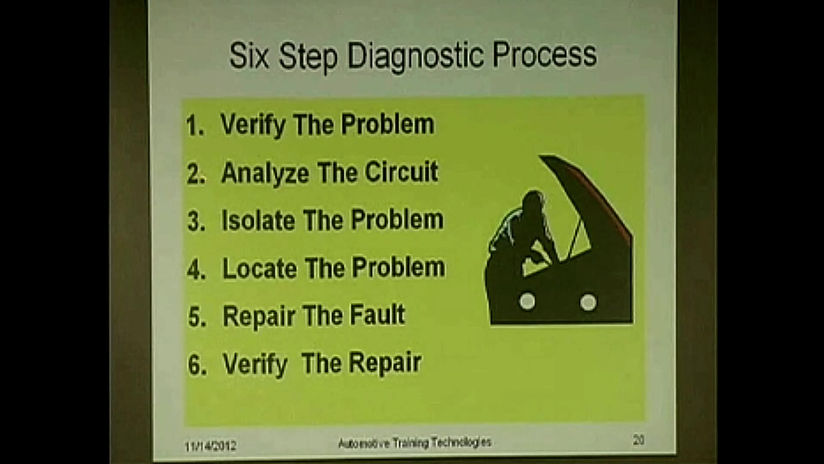 Six Step Diagnostic Process

1. Verify The Problem
2. Analyze The Circuit
3. Isolate The Problem
4. Locate The Problem
5. Repair The Fault
6. Verify The Repair

11/14/2012 Automotive Training Technologies 20